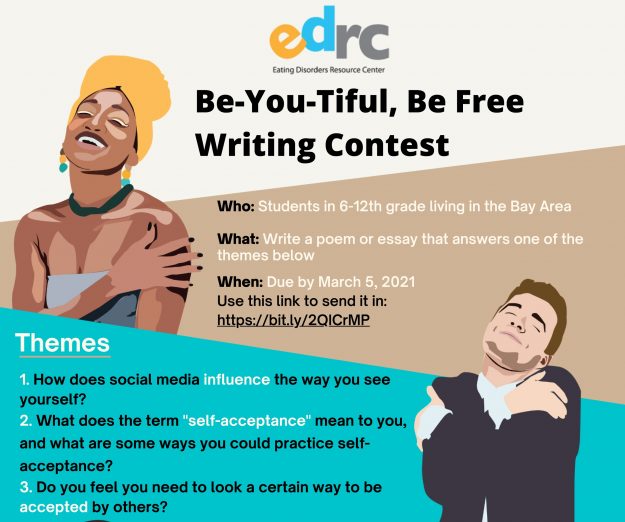 edrc
Eating Disorders Resource Center

Be-You-Tiful, Be Free Writing Contest

Who: Students in 6-12th grade living in the Bay Area

What: Write a poem or essay that answers one of the themes below

When: Due by March 5, 2021
Use this link to send it in:
https://bit.ly/2QlCrMP

Themes

1. How does social media influence the way you see yourself?
2. What does the term "self-acceptance" mean to you, and what are some ways you could practice self-acceptance?
3. Do you feel you need to look a certain way to be accepted by others?